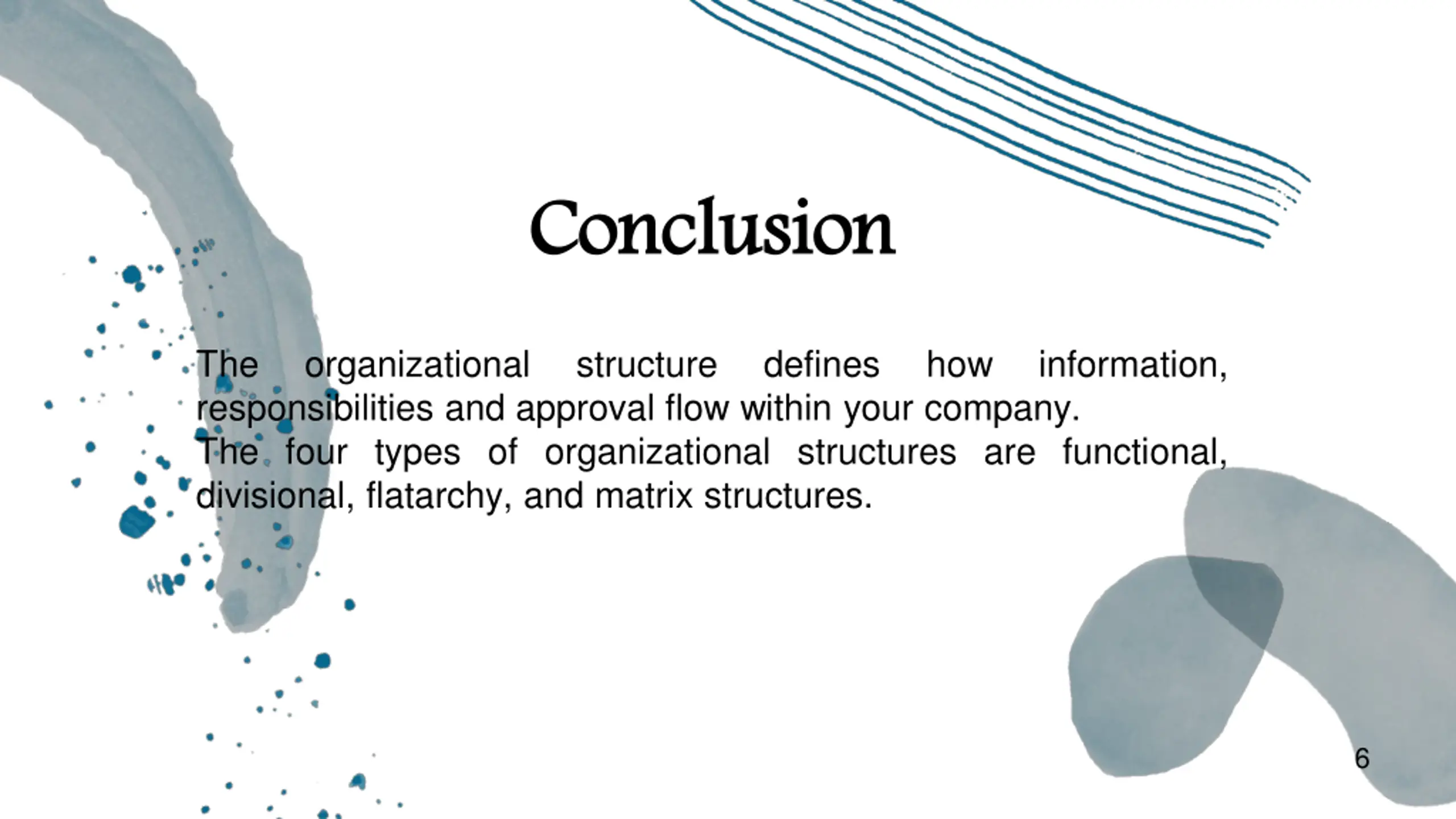 Conclusion

The organizational structure defines how information, responsibilities and approval flow within your company.
The four types of organizational structures are functional, divisional, flatarchy, and matrix structures.

6